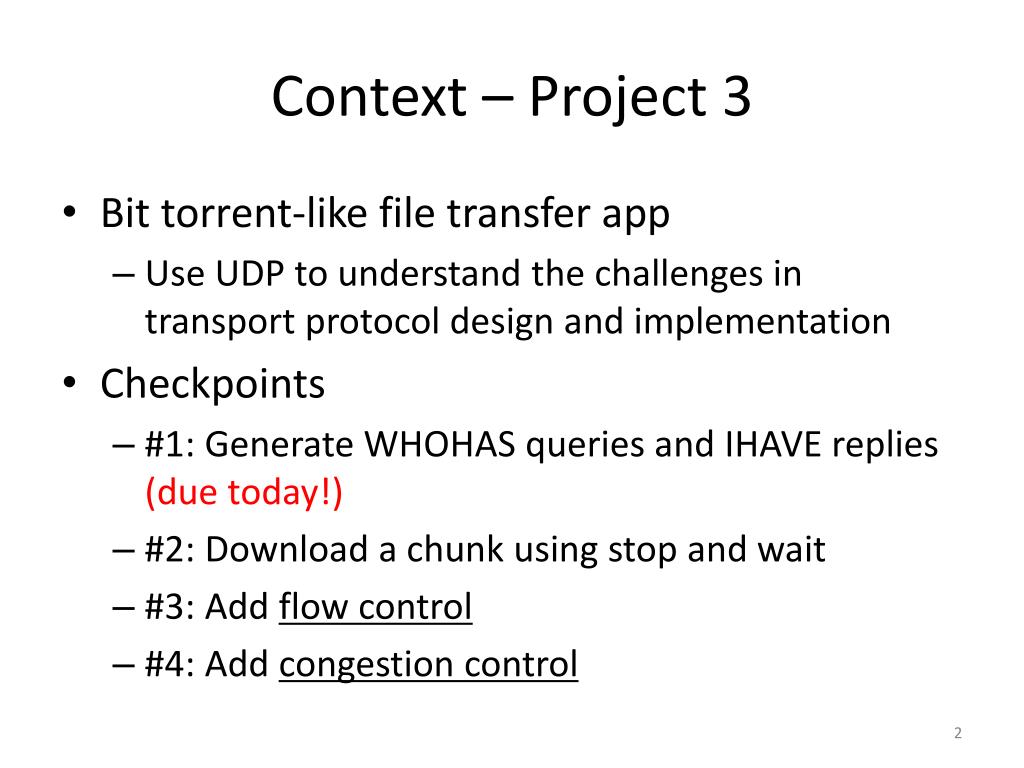 Context – Project 3

• Bit torrent-like file transfer app
– Use UDP to understand the challenges in transport protocol design and implementation

• Checkpoints
– #1: Generate WHOHAS queries and IHAVE replies (due today!)
– #2: Download a chunk using stop and wait
– #3: Add flow control
– #4: Add congestion control

2